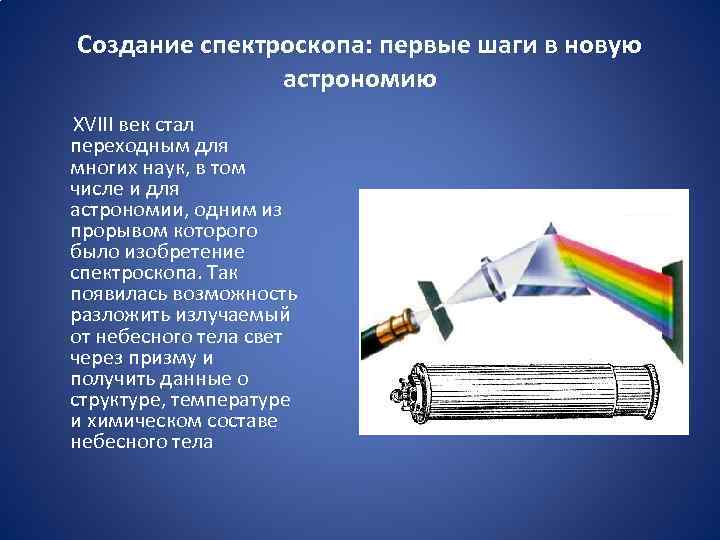 Создание спектроскопа: первые шаги в новую астрономию

XVIII век стал переходным для многих наук, в том числе и для астрономии, одним из прорывом которого было изобретение спектроскопа. Так появилась возможность разложить излучаемый от небесного тела свет через призму и получить данные о структуре, температуре и химическом составе небесного тела